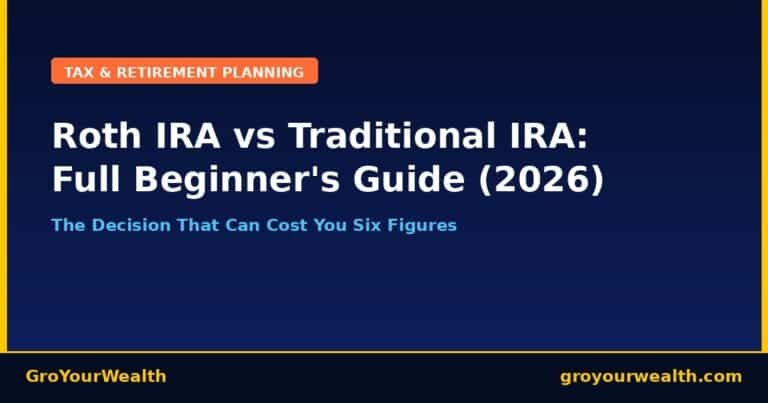 TAX & RETIREMENT PLANNING

Roth IRA vs Traditional IRA: Full Beginner's Guide (2026)

The Decision That Can Cost You Six Figures

GroYourWealth

groyourwealth.com